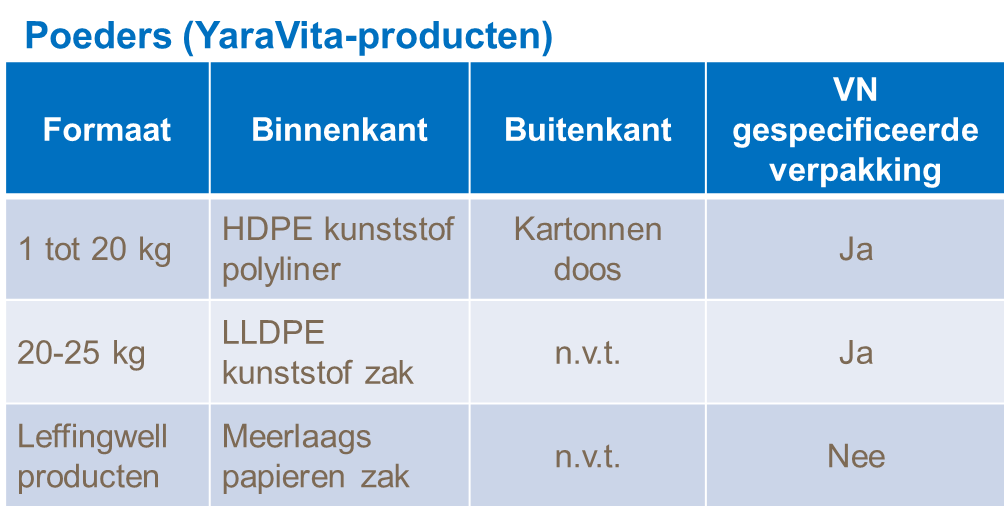 Poeders (YaraVita-producten)

| Formaat | Binnenkant | Buitenkant | VN gespecificeerde verpakking |
|---|---|---|---|
| 1 tot 20 kg | HDPE kunststof polyliner | Kartonnen doos | Ja |
| 20-25 kg | LLDPE kunststof zak | n.v.t. | Ja |
| Leffingwell producten | Meerlaags papieren zak | n.v.t. | Nee |